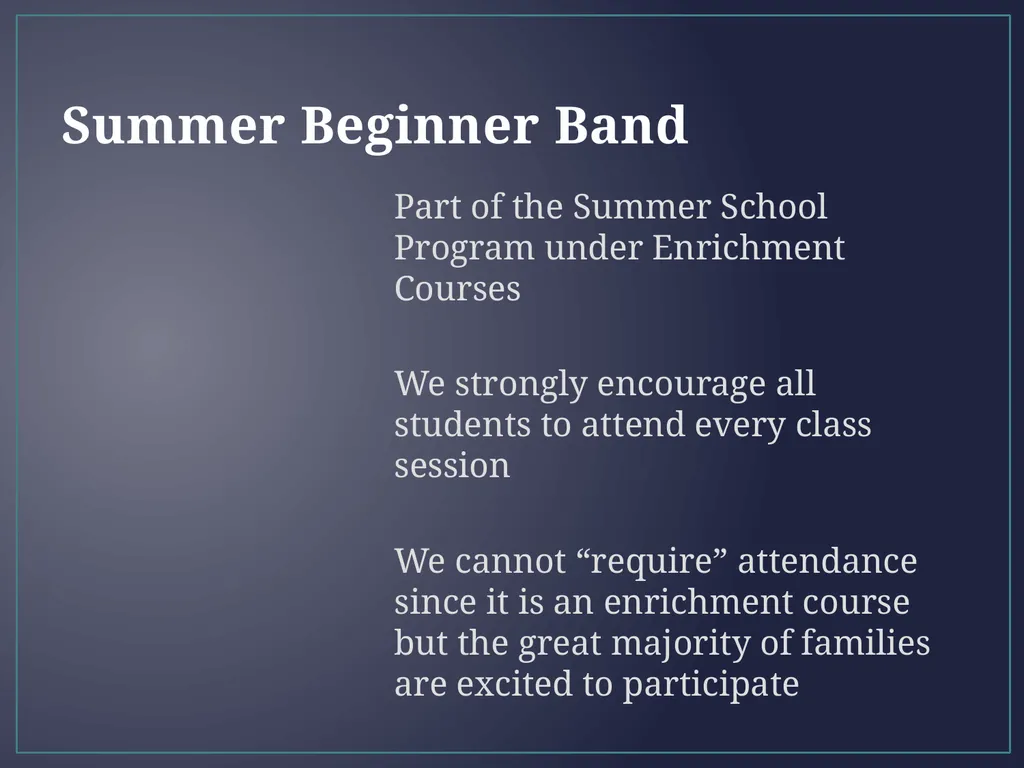 Summer Beginner Band

Part of the Summer School Program under Enrichment Courses

We strongly encourage all students to attend every class session

We cannot “require” attendance since it is an enrichment course but the great majority of families are excited to participate